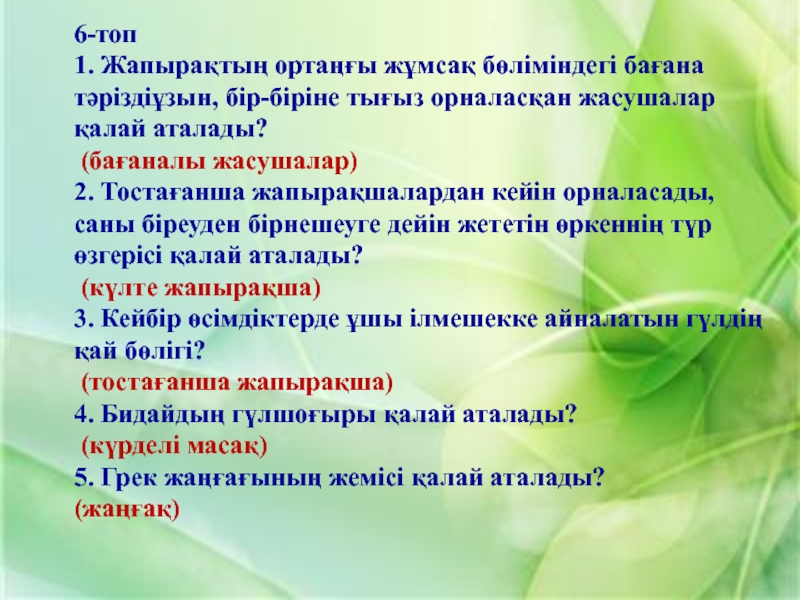 6-топ
1. Жапырақтың ортаңғы жұмсақ бөліміндегі бағана тәріздіұзын, бір-біріне тығыз орналасқан жасушалар қалай аталады?
(бағаналы жасушалар)
2. Тостағанша жапырақшалардан кейін орналасады, саны біреуден бірнешеуге дейін жететін өркеннің түр өзгерісі қалай аталады?
(күлте жапырақша)
3. Кейбір өсімдіктерде ұшы ілмешекке айналатын гүлдің қай бөлігі?
(тостағанша жапырақша)
4. Бидайдың гүлшоғыры қалай аталады?
(күрделі масақ)
5. Грек жаңғағының жемісі қалай аталады?
(жаңғақ)